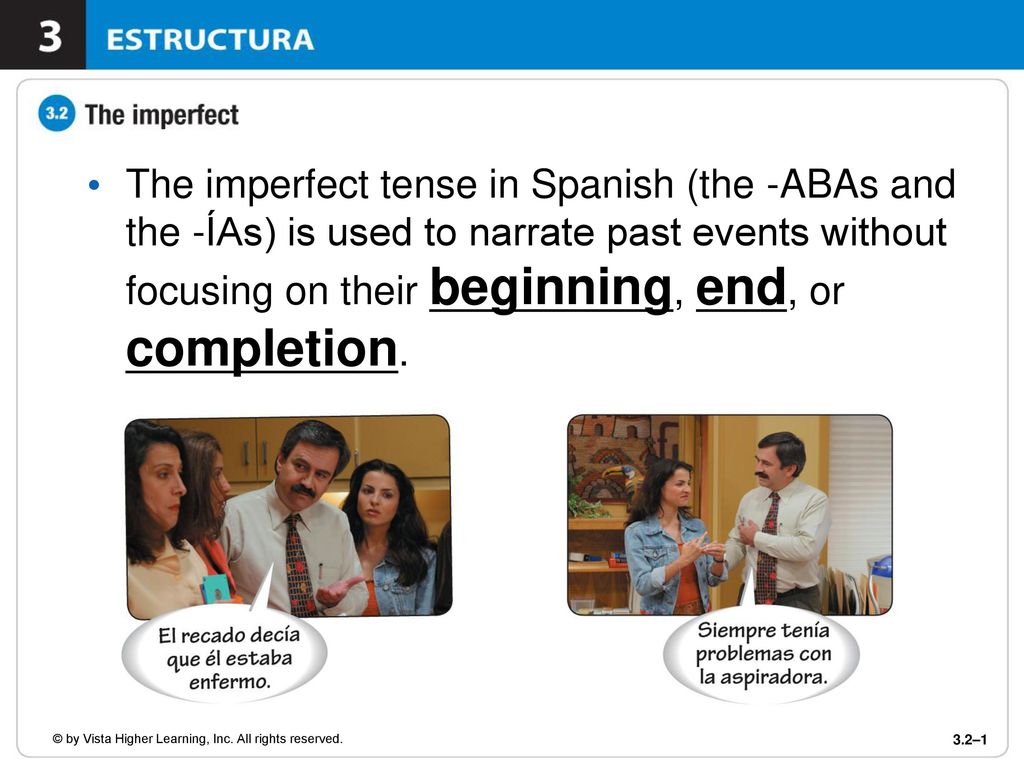 3 ESTRUCTURA

3.2 The imperfect

• The imperfect tense in Spanish (the -ABAs and the -ÍAs) is used to narrate past events without focusing on their beginning, end, or completion.

El recado decía que él estaba enfermo.

Siempre tenía problemas con la aspiradora.

© by Vista Higher Learning, Inc. All rights reserved.

3.2–1